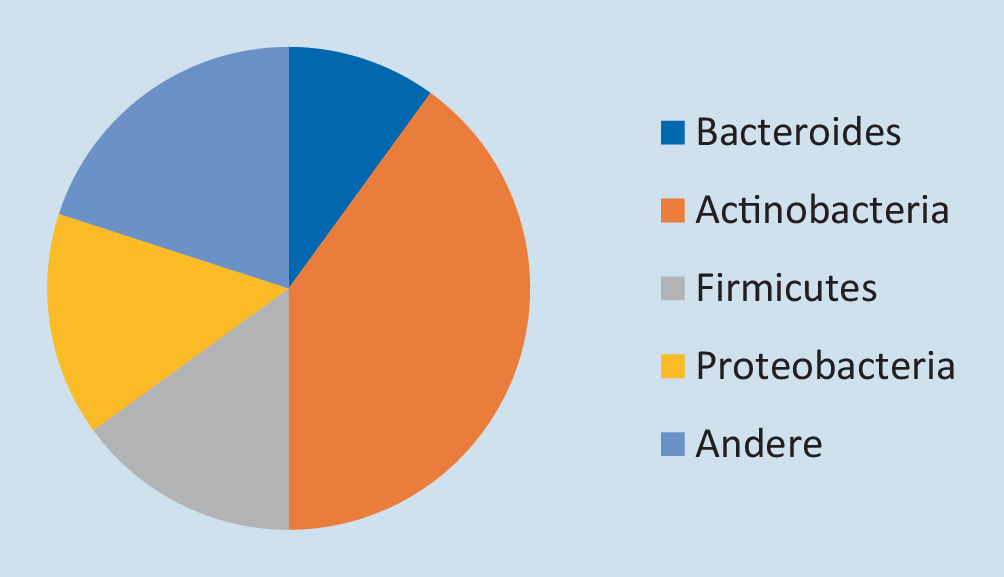 Bacteroides
Actinobacteria
Firmicutes
Proteobacteria
Andere